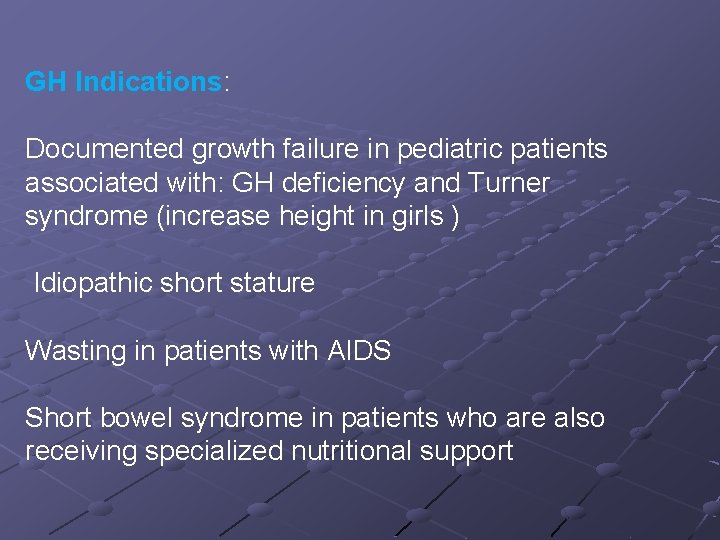 GH Indications:

Documented growth failure in pediatric patients associated with: GH deficiency and Turner syndrome (increase height in girls )

Idiopathic short stature

Wasting in patients with AIDS

Short bowel syndrome in patients who are also receiving specialized nutritional support